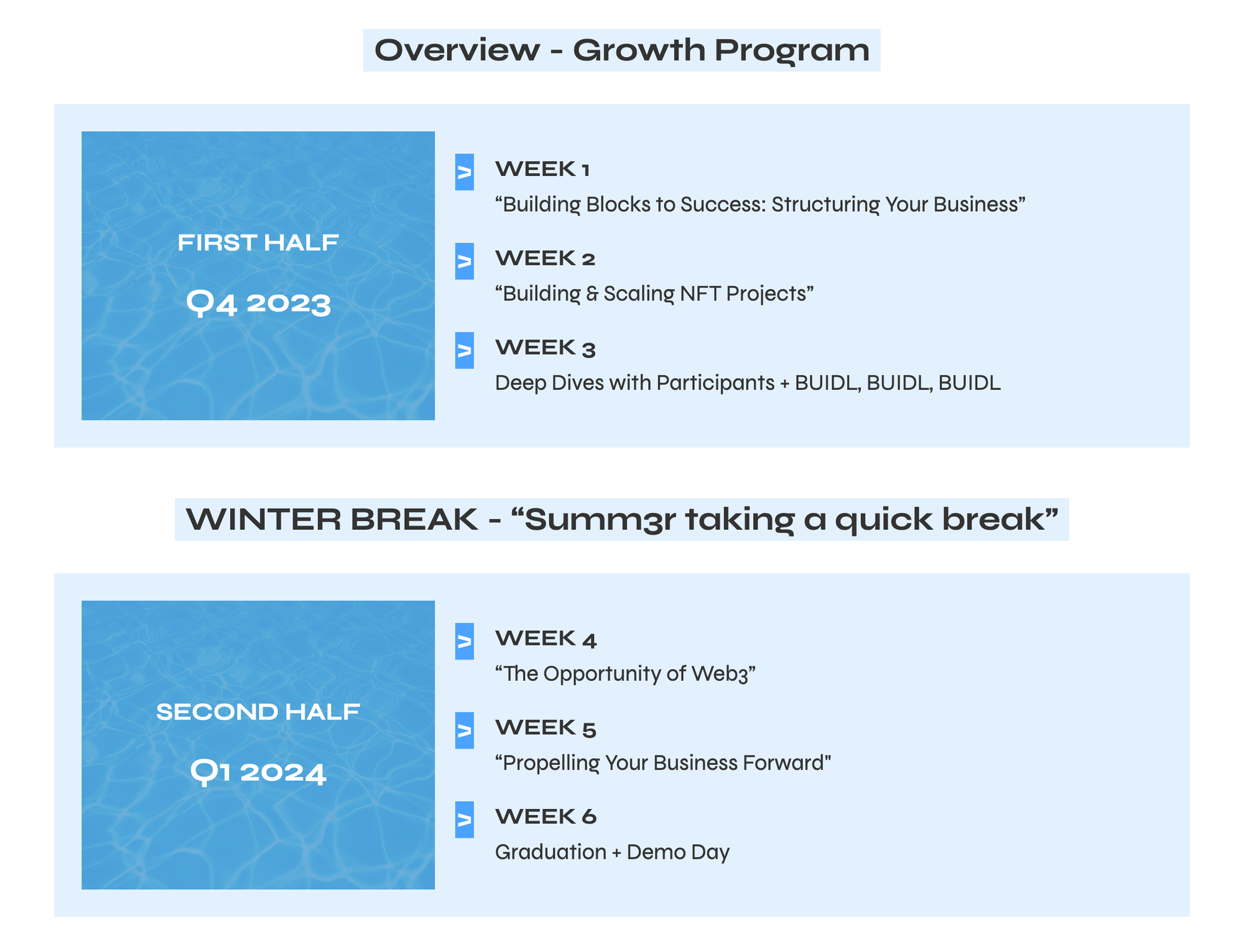 Overview - Growth Program

FIRST HALF

Q4 2023

>

WEEK 1

“Building Blocks to Success: Structuring Your Business”

>

WEEK 2

“Building & Scaling NFT Projects”

>

WEEK 3

Deep Dives with Participants + BUIDL, BUIDL, BUIDL

WINTER BREAK - “Summ3r taking a quick break”

SECOND HALF

Q1 2024

>

WEEK 4

“The Opportunity of Web3”

>

WEEK 5

“Propelling Your Business Forward"

>

WEEK 6

Graduation + Demo Day